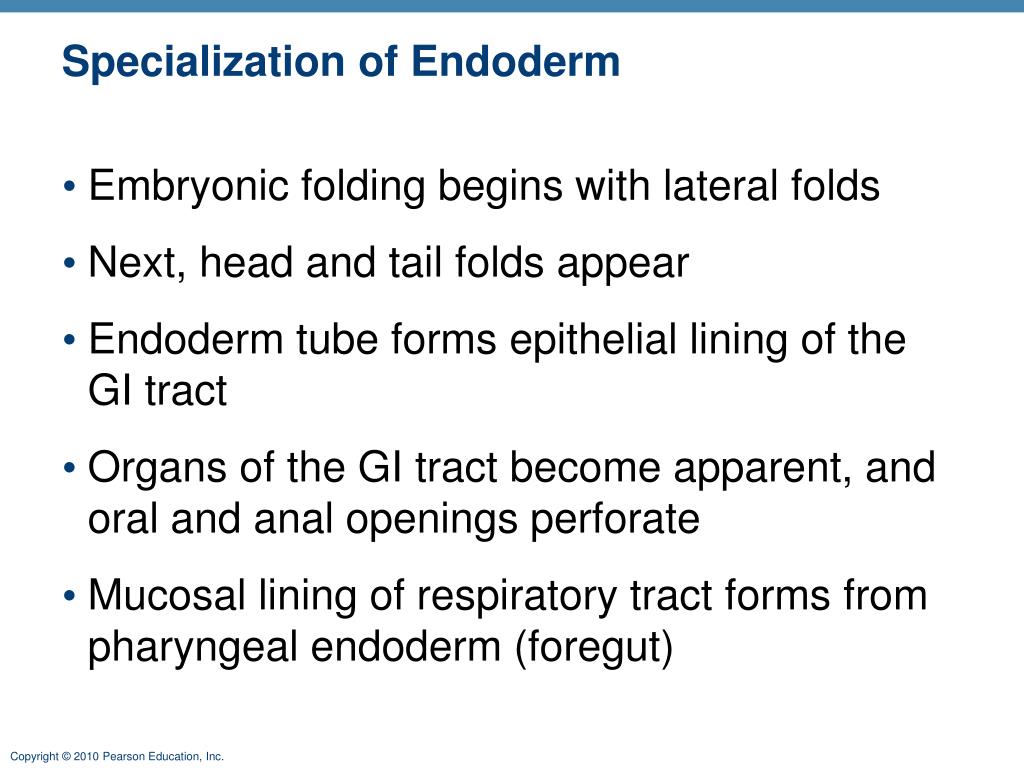 Specialization of Endoderm

• Embryonic folding begins with lateral folds

• Next, head and tail folds appear

• Endoderm tube forms epithelial lining of the GI tract

• Organs of the GI tract become apparent, and oral and anal openings perforate

• Mucosal lining of respiratory tract forms from pharyngeal endoderm (foregut)

Copyright © 2010 Pearson Education, Inc.